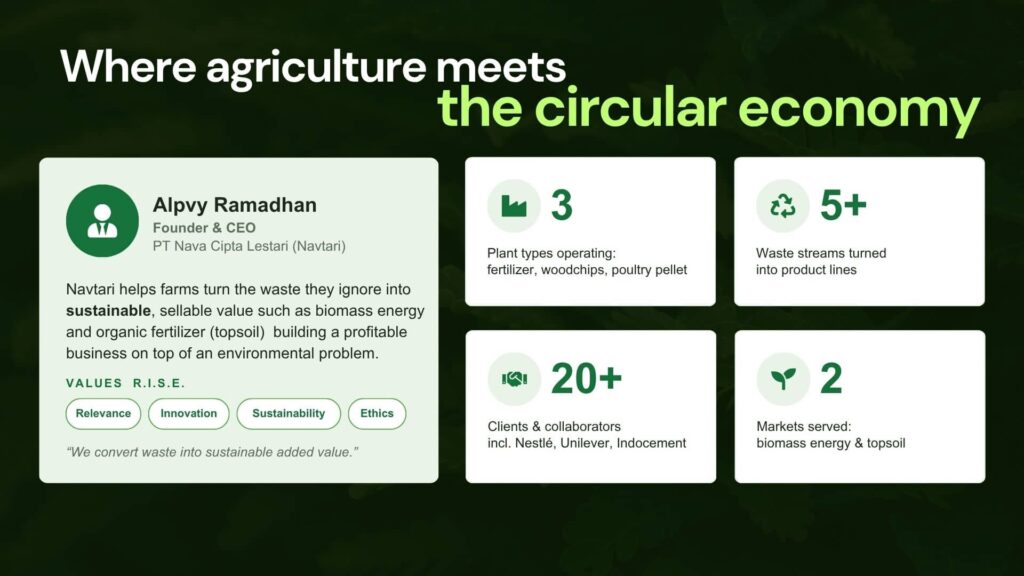 Where agriculture meets the circular economy

Alpvy Ramadhan
Founder & CEO
PT Nava Cipta Lestari (Navtari)

Navtari helps farms turn the waste they ignore into sustainable, sellable value such as biomass energy and organic fertilizer (topsoil) building a profitable business on top of an environmental problem.

VALUES R.I.S.E.

Relevance Innovation Sustainability Ethics

"We convert waste into sustainable added value."

3
Plant types operating: fertilizer, woodchips, poultry pellet

5+
Waste streams turned into product lines

20+
Clients & collaborators incl. Nestlé, Unilever, Indocement

2
Markets served: biomass energy & topsoil